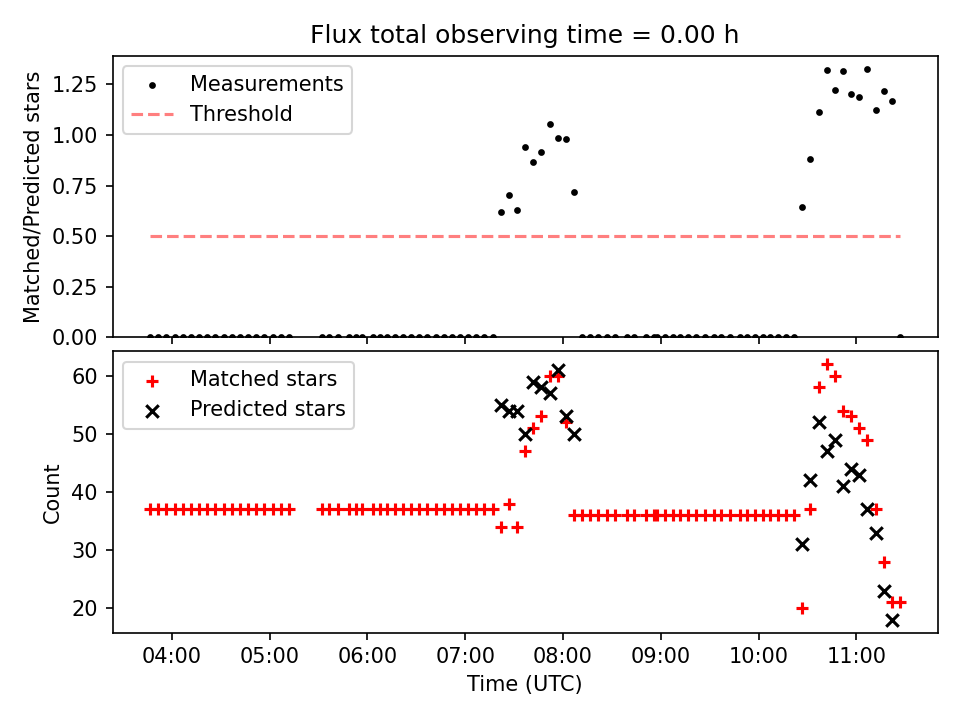 Flux total observing time = 0.00 h

Measurements
Threshold

Matched/Predicted stars
1.25
1.00
0.75
0.50
0.25
0.00

Matched stars
Predicted stars

Count
60
50
40
30
20

04:00
05:00
06:00
07:00
08:00
09:00
10:00
11:00
Time (UTC)